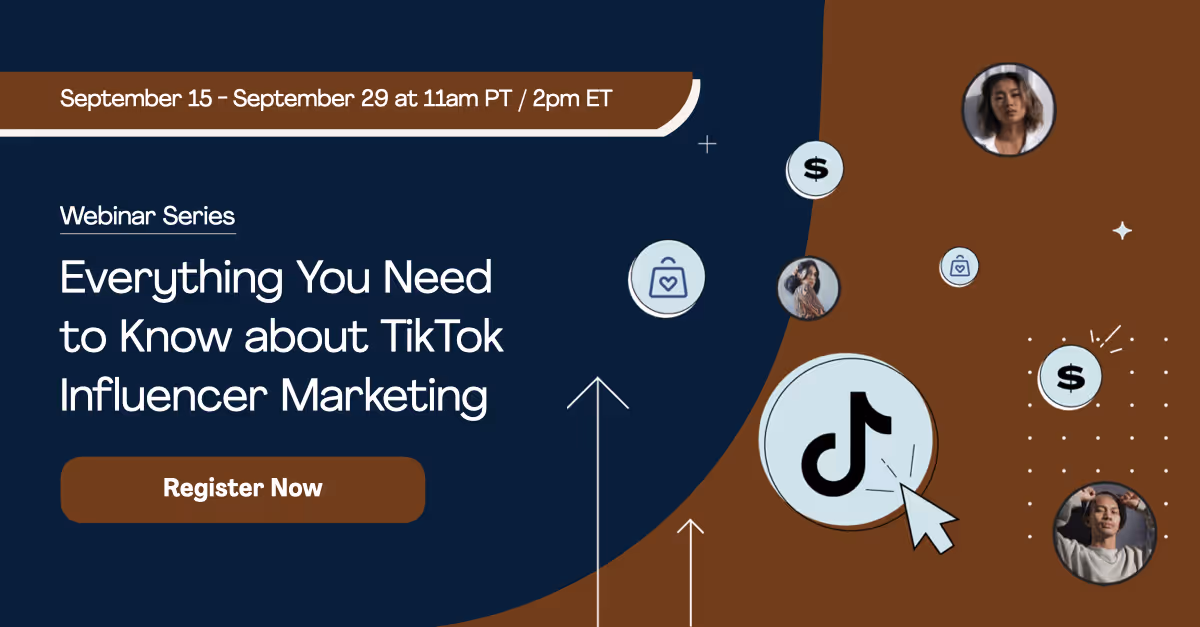 September 15 - September 29 at 11am PT / 2pm ET

Webinar Series

Everything You Need to Know about TikTok Influencer Marketing

Register Now

$

$